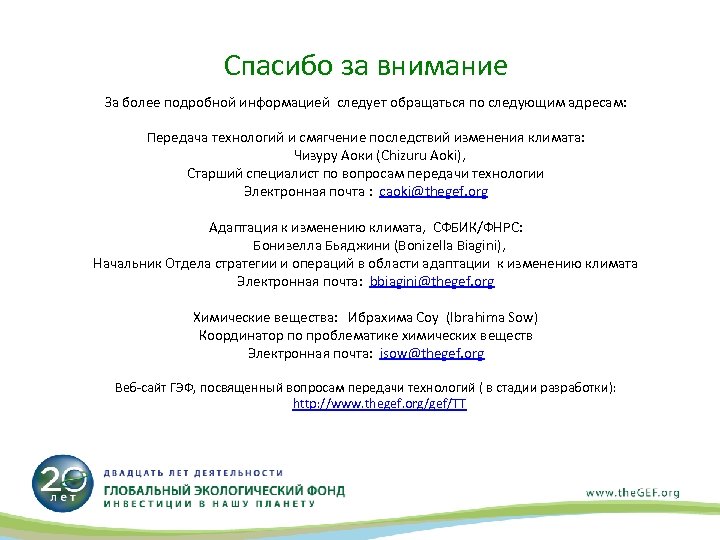 Спасибо за внимание

За более подробной информацией следует обращаться по следующим адресам:

Передача технологий и смягчение последствий изменения климата:
Чизуру Аоки (Chizuru Aoki),
Старший специалист по вопросам передачи технологии
Электронная почта : caoki@thegef.org

Адаптация к изменению климата, СФБИК/ФНРС:
Бонизелла Бьяджини (Bonizella Biagini),
Начальник Отдела стратегии и операций в области адаптации к изменению климата
Электронная почта: bbiagini@thegef.org

Химические вещества: Ибрахима Соу (Ibrahima Sow)
Координатор по проблематике химических веществ
Электронная почта: isow@thegef.org

Веб-сайт ГЭФ, посвященный вопросам передачи технологий ( в стадии разработки):
http://www.thegef.org/gef/TT

20 лет
ДВАДЦАТЬ ЛЕТ ДЕЯТЕЛЬНОСТИ
ГЛОБАЛЬНЫЙ ЭКОЛОГИЧЕСКИЙ ФОНД
ИНВЕСТИЦИИ В НАШУ ПЛАНЕТУ

www.theGEF.org